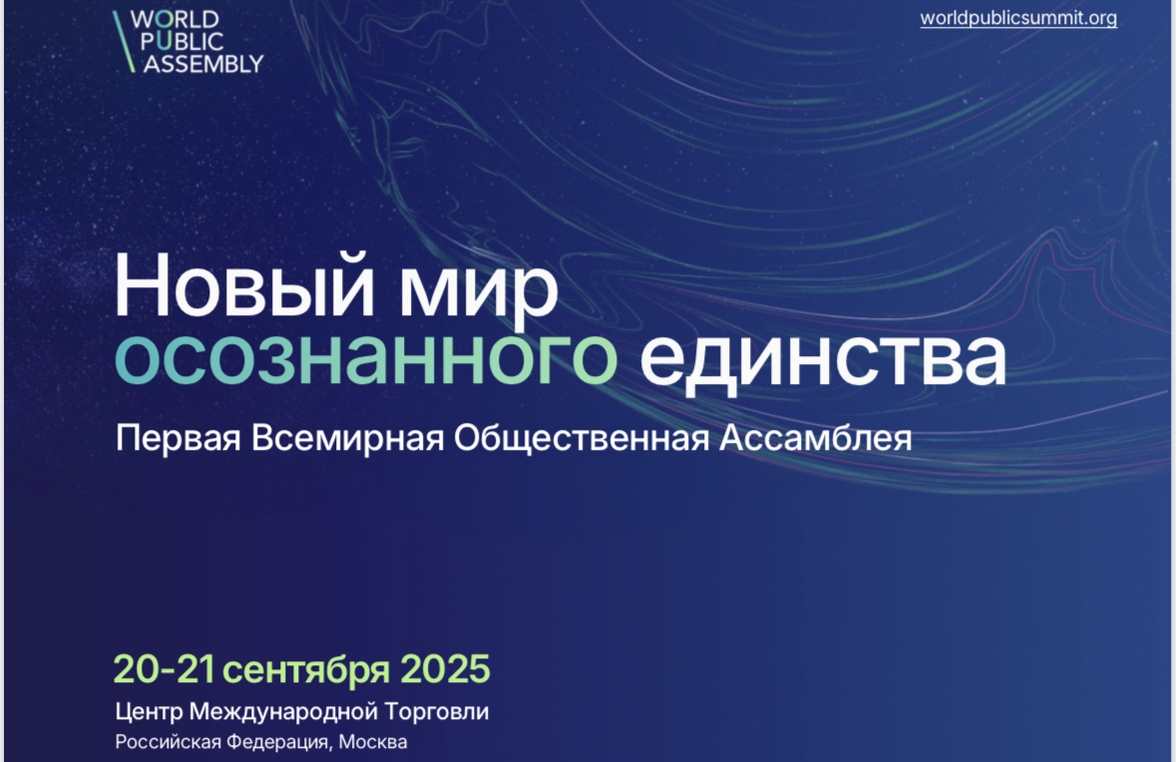 WORLD PUBLIC ASSEMBLY

worldpublicsummit.org

Новый мир осознанного единства

Первая Всемирная Общественная Ассамблея

20-21 сентября 2025

Центр Международной Торговли

Российская Федерация, Москва